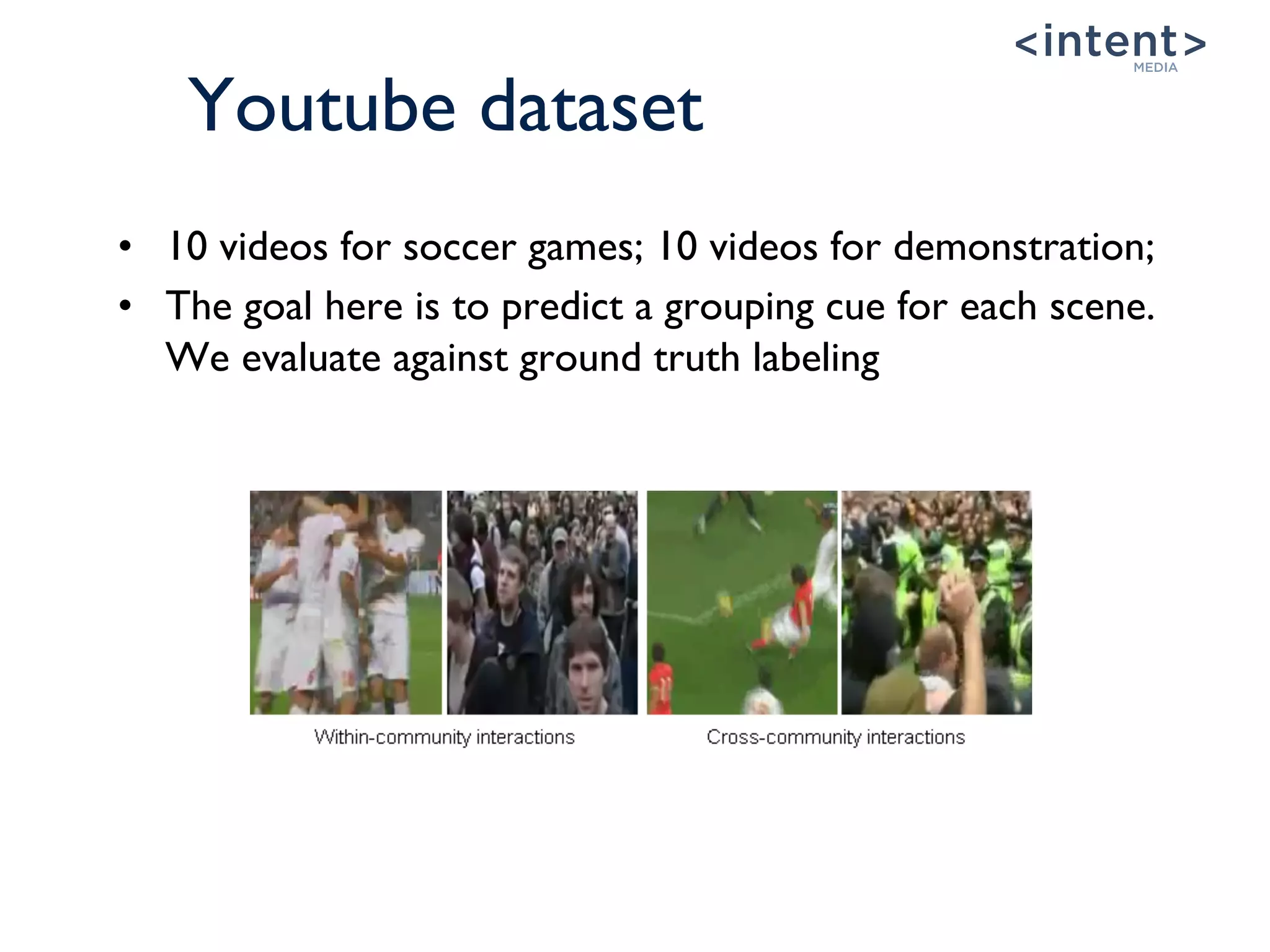 <intent>
MEDIA

Youtube dataset

• 10 videos for soccer games; 10 videos for demonstration;
• The goal here is to predict a grouping cue for each scene. We evaluate against ground truth labeling

Within-community interactions

Cross-community interactions